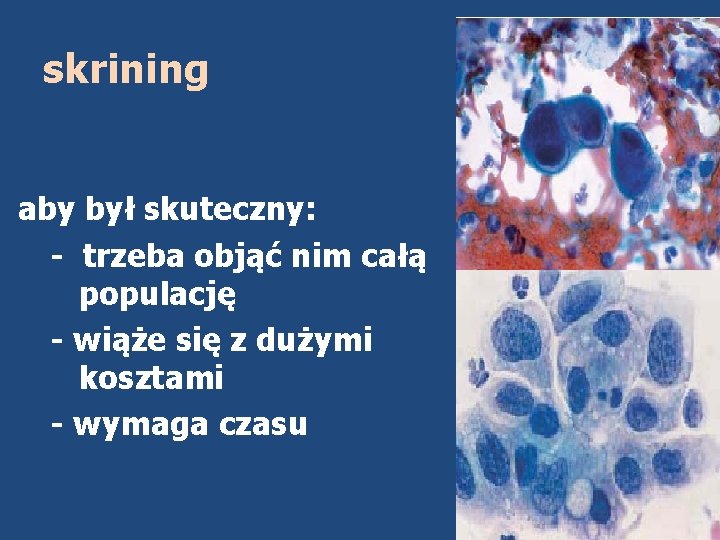 skrining

aby był skuteczny:

- trzeba objąć nim całą populację

- wiąże się z dużymi kosztami

- wymaga czasu